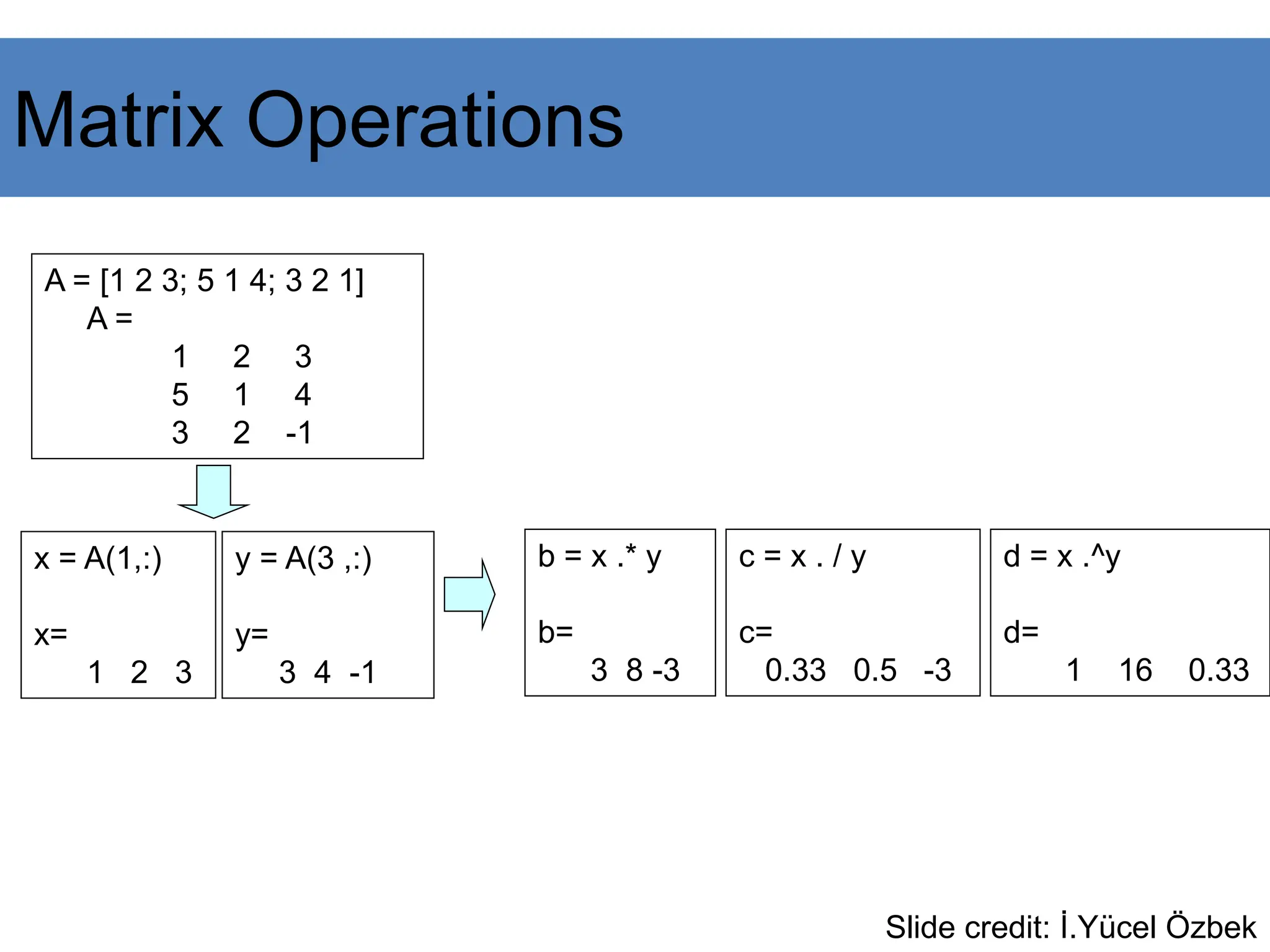 Matrix Operations

A = [1 2 3; 5 1 4; 3 2 1]
A =
1 2 3
5 1 4
3 2 -1

x = A(1,:)

x=
1 2 3

y = A(3 ,:)

y=
3 4 -1

b = x .* y

b=
3 8 -3

c = x . / y

c=
0.33 0.5 -3

d = x .^y

d=
1 16 0.33

Slide credit: İ.Yücel Özbek